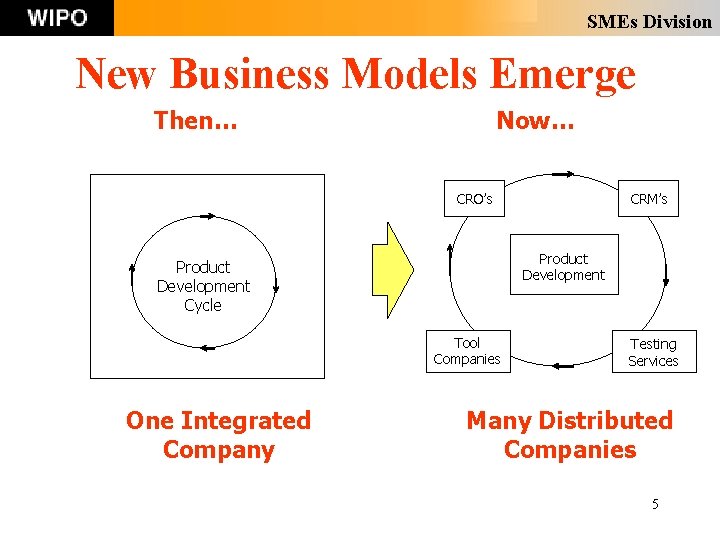 WIPO

SMEs Division

New Business Models Emerge

Then…

Now…

Product Development Cycle

CRO's

CRM's

Product Development

Tool Companies

Testing Services

One Integrated Company

Many Distributed Companies

5